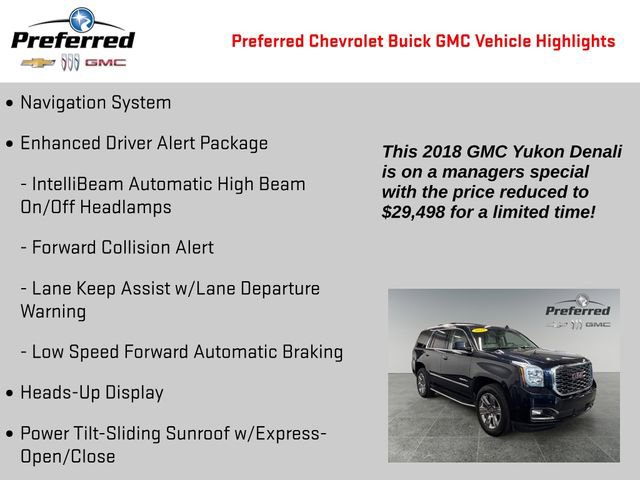 Preferred
GMC

Preferred Chevrolet Buick GMC Vehicle Highlights

• Navigation System

• Enhanced Driver Alert Package

- IntelliBeam Automatic High Beam On/Off Headlamps

- Forward Collision Alert

- Lane Keep Assist w/Lane Departure Warning

- Low Speed Forward Automatic Braking

• Heads-Up Display

• Power Tilt-Sliding Sunroof w/Express-Open/Close

This 2018 GMC Yukon Denali is on a managers special with the price reduced to $29,498 for a limited time!

Preferred
GMC